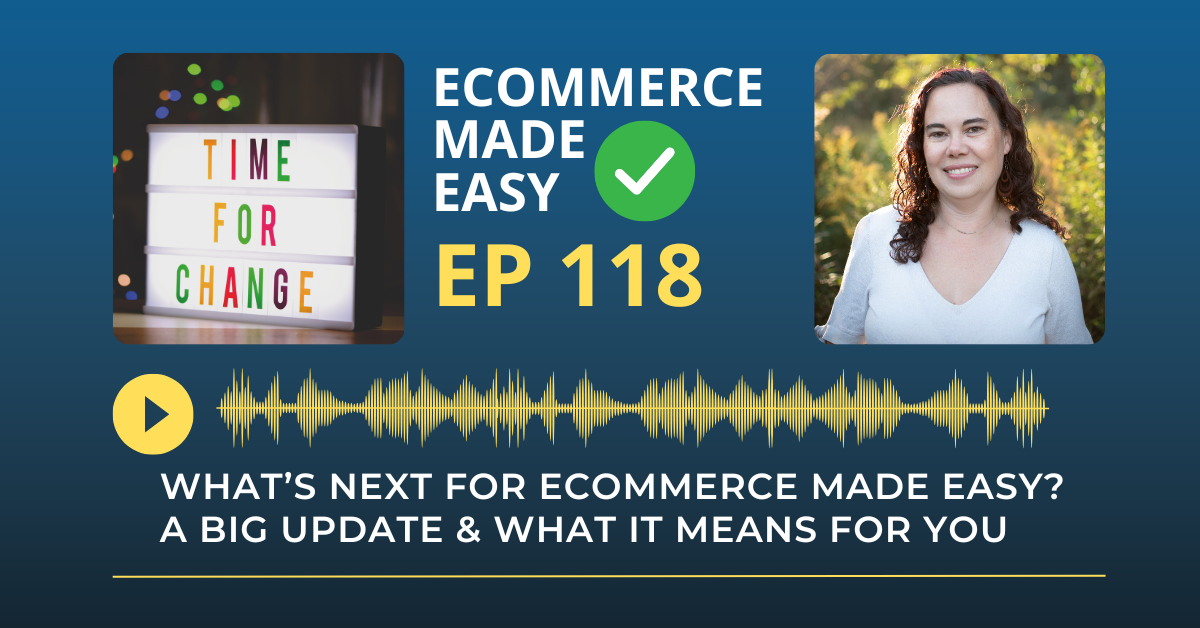 TIME
FOR
CHANGE

ECOMMERCE
MADE
EASY

EP 118

WHAT'S NEXT FOR ECOMMERCE MADE EASY?
A BIG UPDATE & WHAT IT MEANS FOR YOU